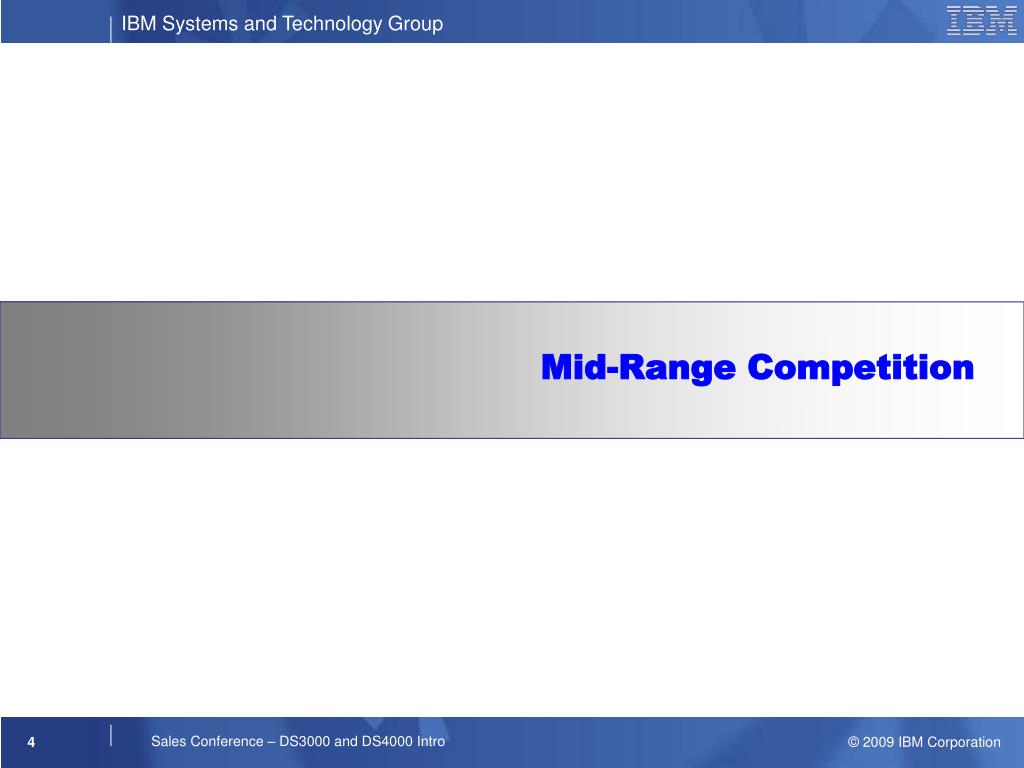 IBM Systems and Technology Group

IBM

Mid-Range Competition

4

Sales Conference – DS3000 and DS4000 Intro

© 2009 IBM Corporation